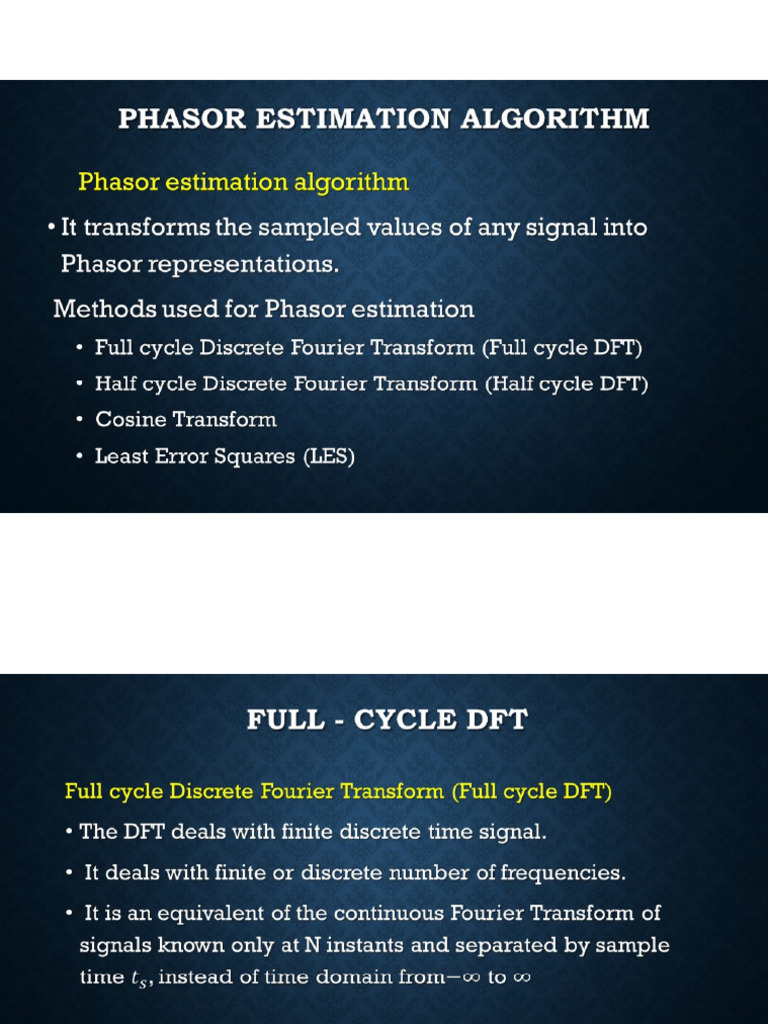 PHASOR ESTIMATION ALGORITHM

Phasor estimation algorithm

• It transforms the sampled values of any signal into Phasor representations.

Methods used for Phasor estimation

• Full cycle Discrete Fourier Transform (Full cycle DFT)
• Half cycle Discrete Fourier Transform (Half cycle DFT)
• Cosine Transform
• Least Error Squares (LES)

FULL - CYCLE DFT

Full cycle Discrete Fourier Transform (Full cycle DFT)

• The DFT deals with finite discrete time signal.

• It deals with finite or discrete number of frequencies.

• It is an equivalent of the continuous Fourier Transform of signals known only at N instants and separated by sample time $t_s$, instead of time domain from$-\infty$ to $\infty$